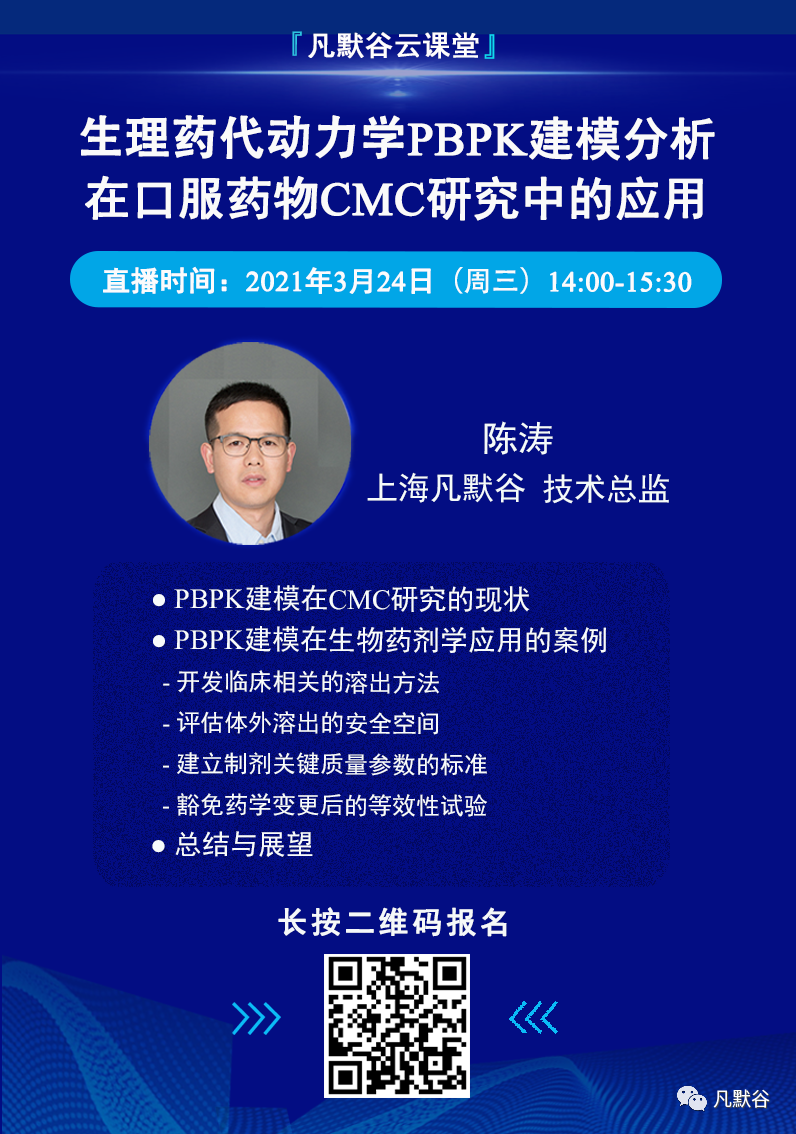 『凡默谷云课堂』

生理药代动力学PBPK建模分析在口服药物CMC研究中的应用

直播时间：2021年3月24日（周三）14:00-15:30

陈涛
上海凡默谷 技术总监

● PBPK建模在CMC研究的现状
● PBPK建模在生物药剂学应用的案例
- 开发临床相关的溶出方法
- 评估体外溶出的安全空间
- 建立制剂关键质量参数的标准
- 豁免药学变更后的等效性试验
● 总结与展望

长按二维码报名

凡默谷